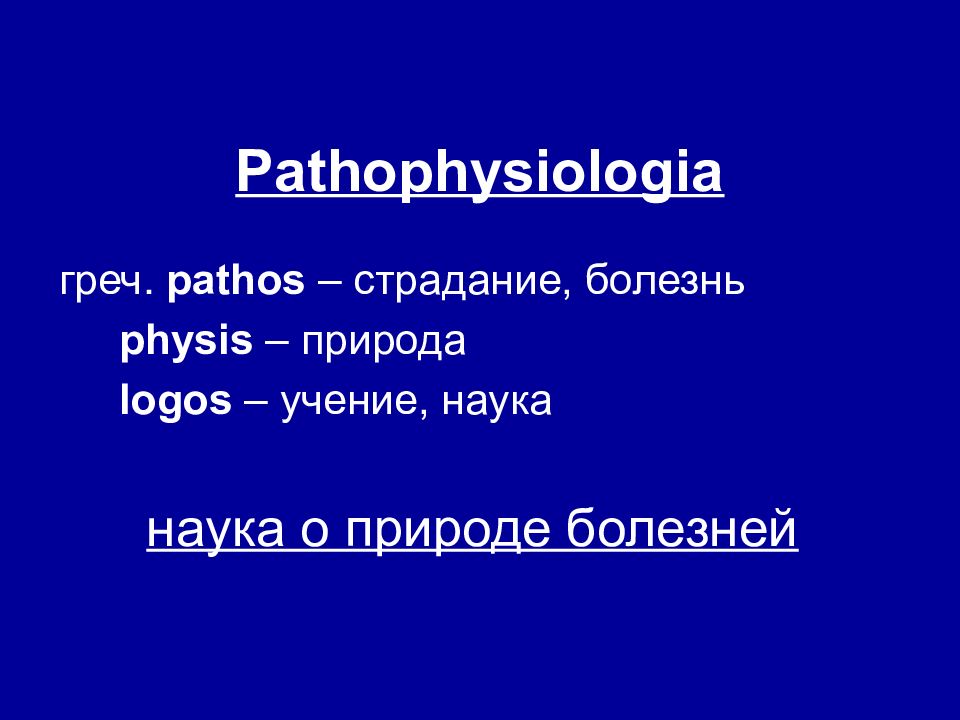 Pathophysiologia

греч. pathos – страдание, болезнь
physis – природа
logos – учение, наука

наука о природе болезней